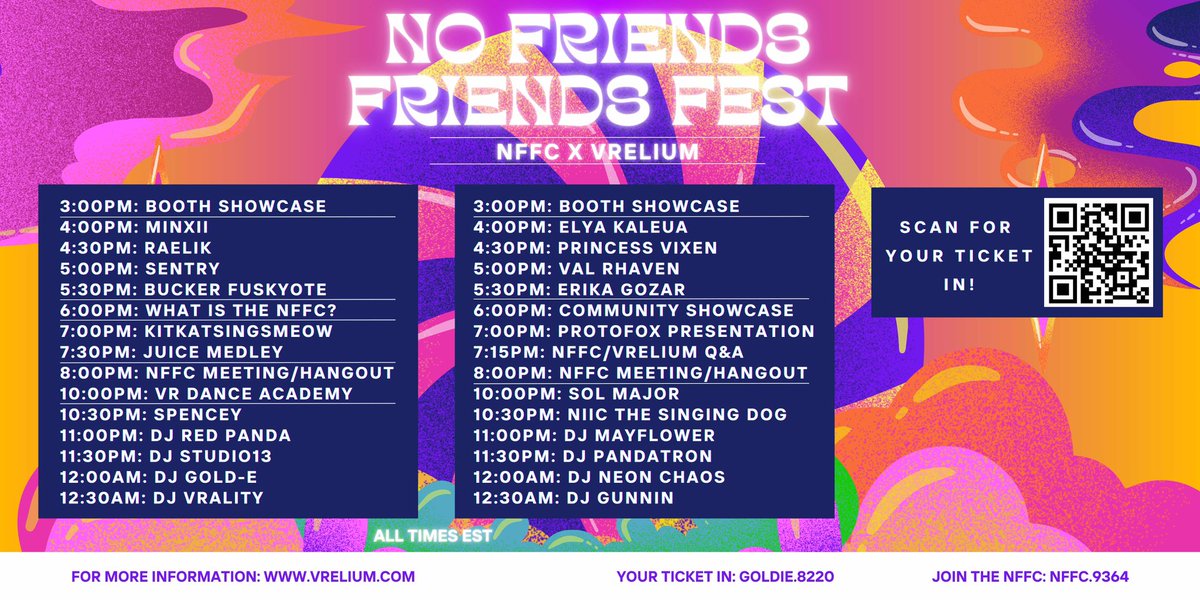 NO FRIENDS FRIENDS FEST

NFFC X VRELIUM

3:00PM: BOOTH SHOWCASE
4:00PM: MINXII
4:30PM: RAELIK
5:00PM: SENTRY
5:30PM: BUCKER FUSKYOTE
6:00PM: WHAT IS THE NFFC?
7:00PM: KITKATSINGSMEOW
7:30PM: JUICE MEDLEY
8:00PM: NFFC MEETING/HANGOUT
10:00PM: VR DANCE ACADEMY
10:30PM: SPENCEY
11:00PM: DJ RED PANDA
11:30PM: DJ STUDIO13
12:00AM: DJ GOLD-E
12:30AM: DJ VRALITY

3:00PM: BOOTH SHOWCASE
4:00PM: ELYA KALEUA
4:30PM: PRINCESS VIXEN
5:00PM: VAL RHAVEN
5:30PM: ERIKA GOZAR
6:00PM: COMMUNITY SHOWCASE
7:00PM: PROTOFOX PRESENTATION
7:15PM: NFFC/VRELIUM Q&A
8:00PM: NFFC MEETING/HANGOUT
10:00PM: SOL MAJOR
10:30PM: NIIC THE SINGING DOG
11:00PM: DJ MAYFLOWER
11:30PM: DJ PANDATRON
12:00AM: DJ NEON CHAOS
12:30AM: DJ GUNNIN

SCAN FOR YOUR TICKET IN!

ALL TIMES EST

FOR MORE INFORMATION: WWW.VRELIUM.COM

YOUR TICKET IN: GOLDIE.8220

JOIN THE NFFC: NFFC.9364